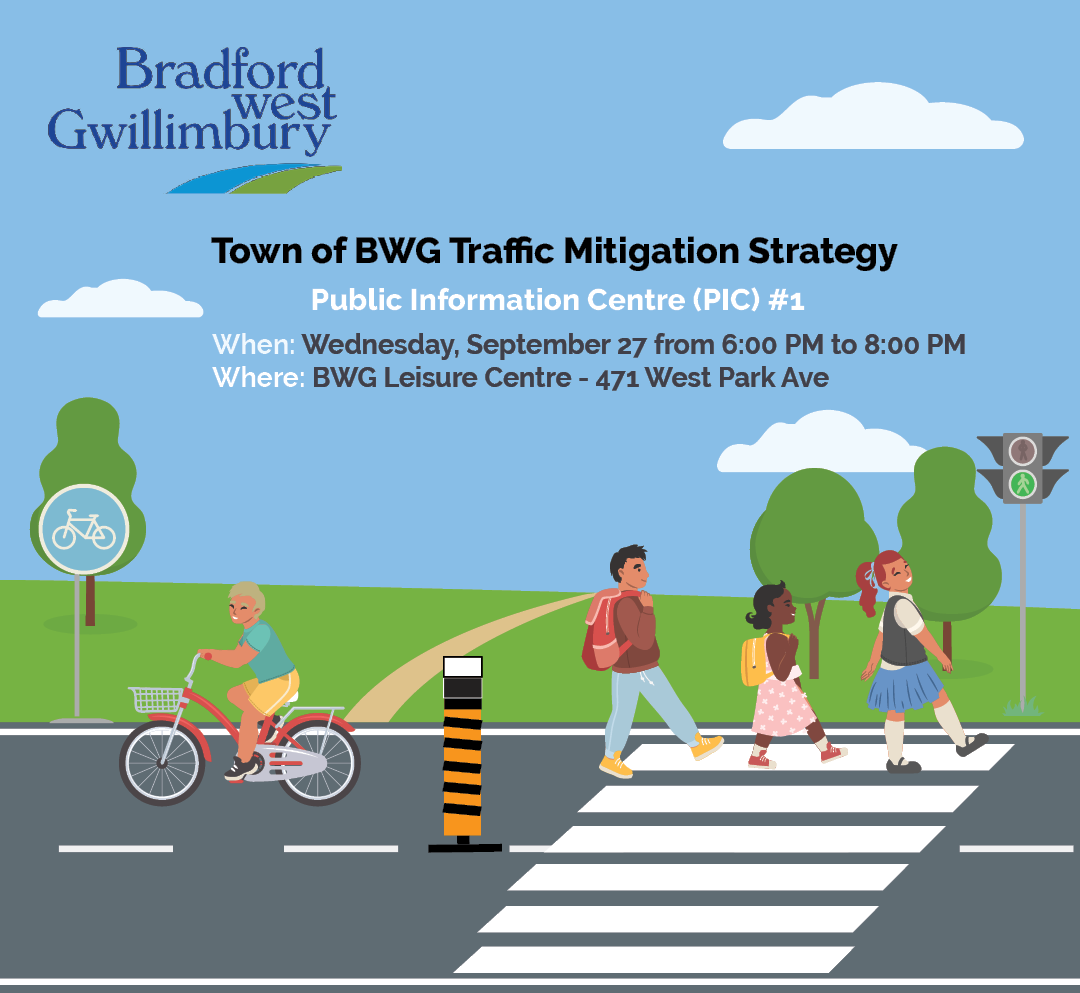 Bradford west Gwillimbury

Town of BWG Traffic Mitigation Strategy

Public Information Centre (PIC) #1

When: Wednesday, September 27 from 6:00 PM to 8:00 PM
Where: BWG Leisure Centre - 471 West Park Ave